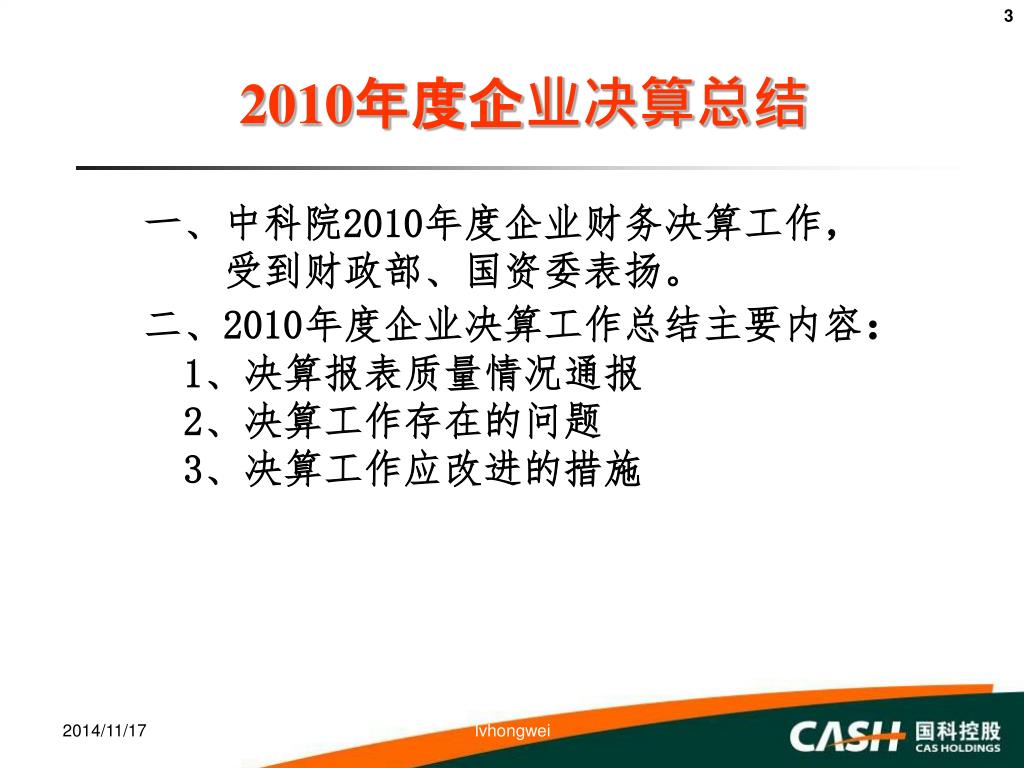 3

2010年度企业决算总结

一、中科院2010年度企业财务决算工作，受到财政部、国资委表扬。
二、2010年度企业决算工作总结主要内容：
1、决算报表质量情况通报
2、决算工作存在的问题
3、决算工作应改进的措施

2014/11/17

lvhongwei

CASH 国科控股 CAS HOLDINGS